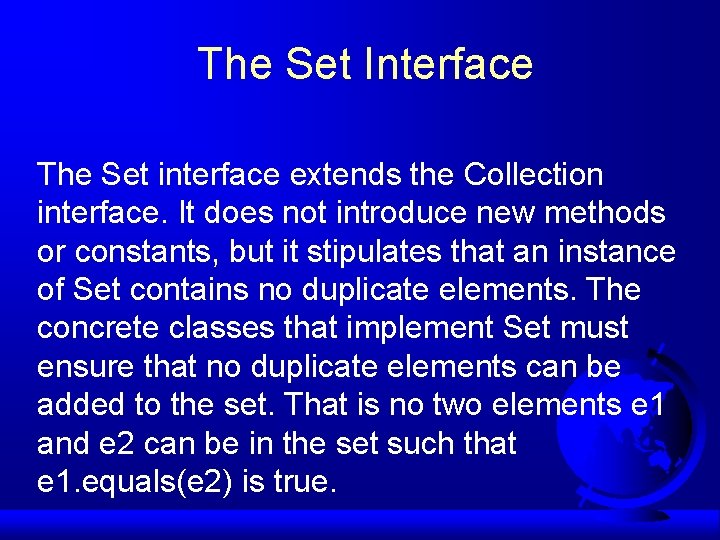 The Set Interface

The Set interface extends the Collection interface. It does not introduce new methods or constants, but it stipulates that an instance of Set contains no duplicate elements. The concrete classes that implement Set must ensure that no duplicate elements can be added to the set. That is no two elements e1 and e2 can be in the set such that e1.equals(e2) is true.